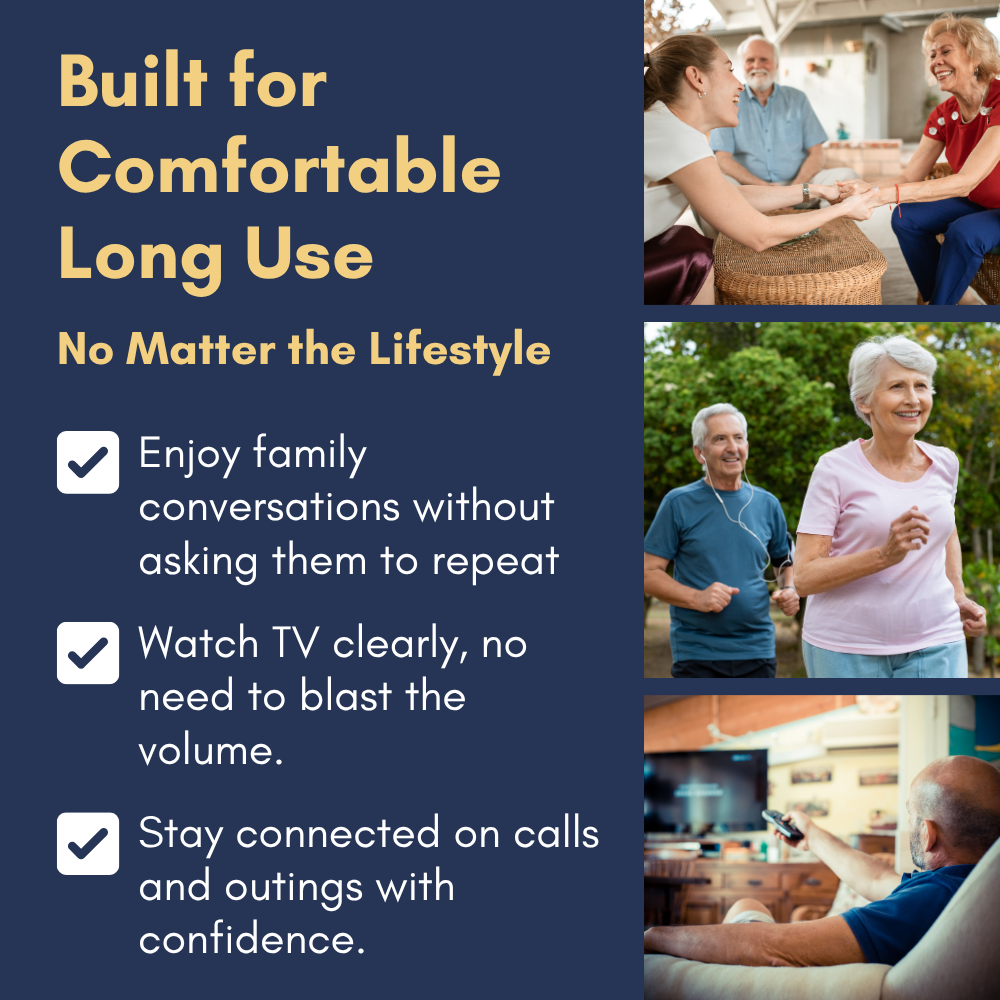 Built for Comfortable Long Use

No Matter the Lifestyle

Enjoy family conversations without asking them to repeat

Watch TV clearly, no need to blast the volume.

Stay connected on calls and outings with confidence.